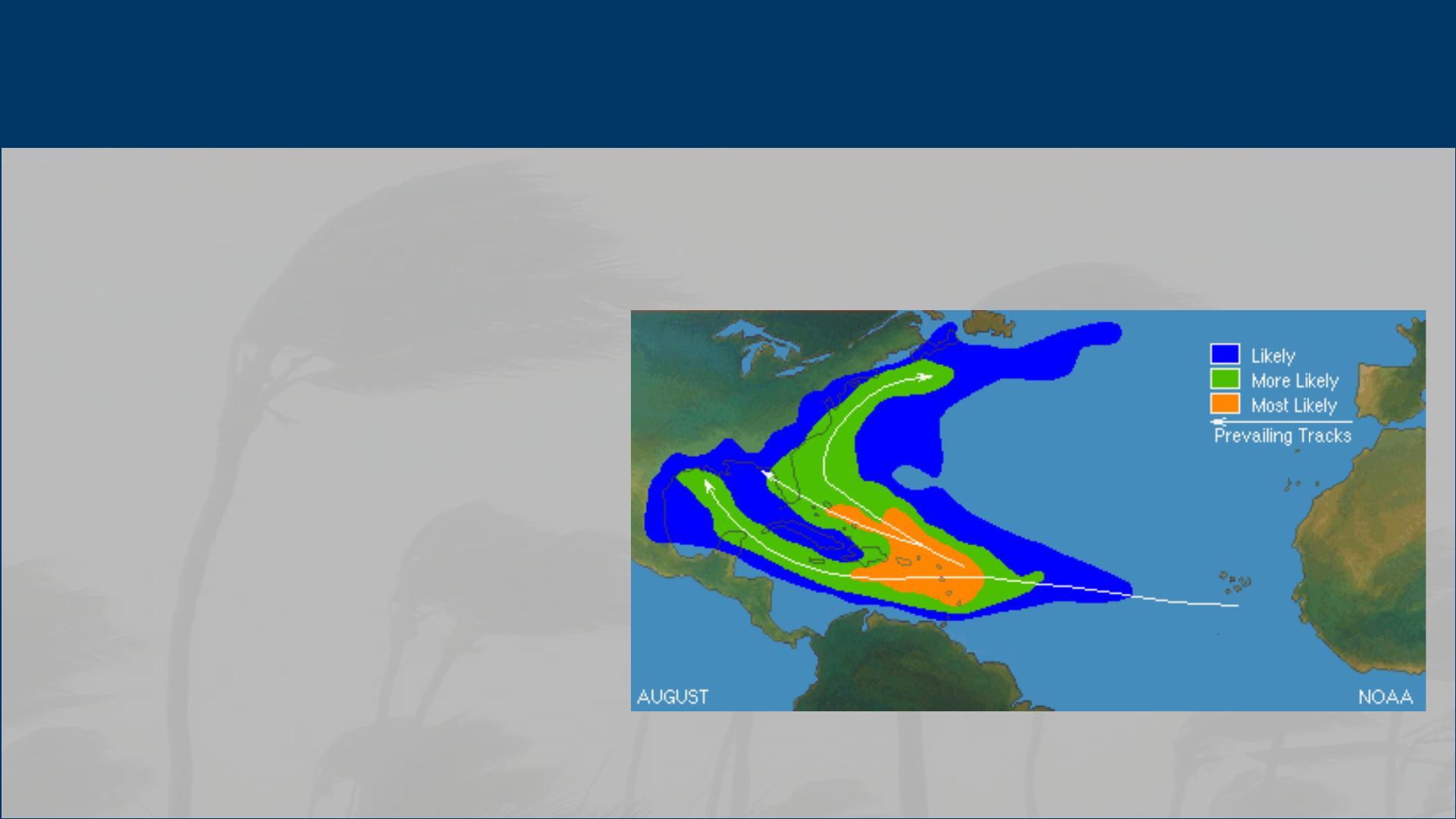 Likely
More Likely
Most Likely
Prevailing Tracks
AUGUST
NOAA